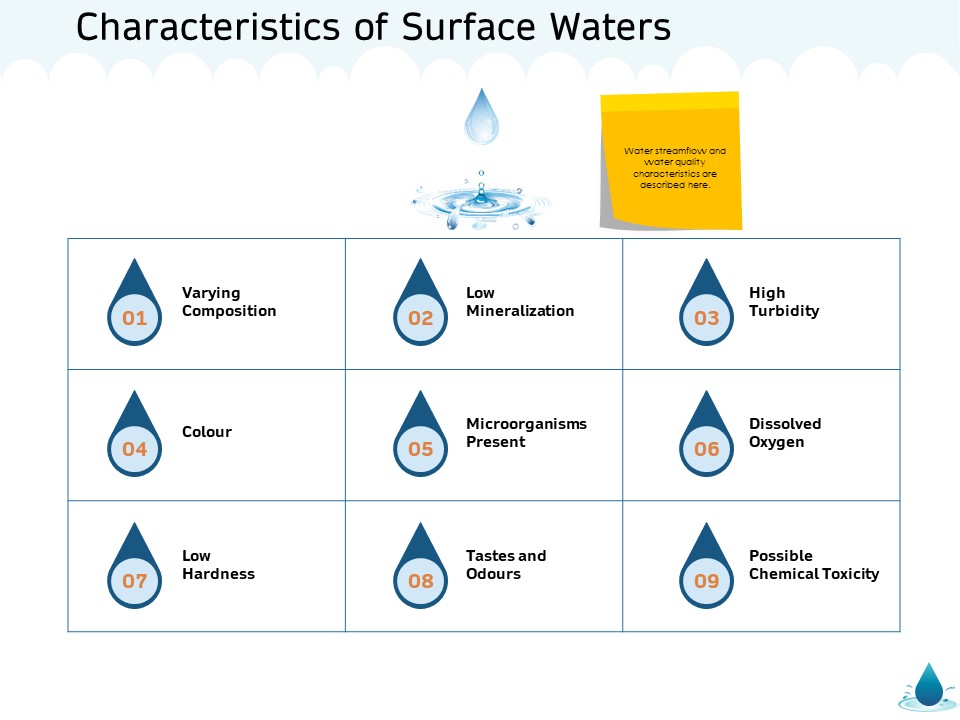 Characteristics of Surface Waters

Water streamflow and water quality characteristics are described here.

| 01 Varying Composition | 02 Low Mineralization | 03 High Turbidity |
|---|---|---|
| 04 Colour | 05 Microorganisms Present | 06 Dissolved Oxygen |
| 07 Low Hardness | 08 Tastes and Odours | 09 Possible Chemical Toxicity |